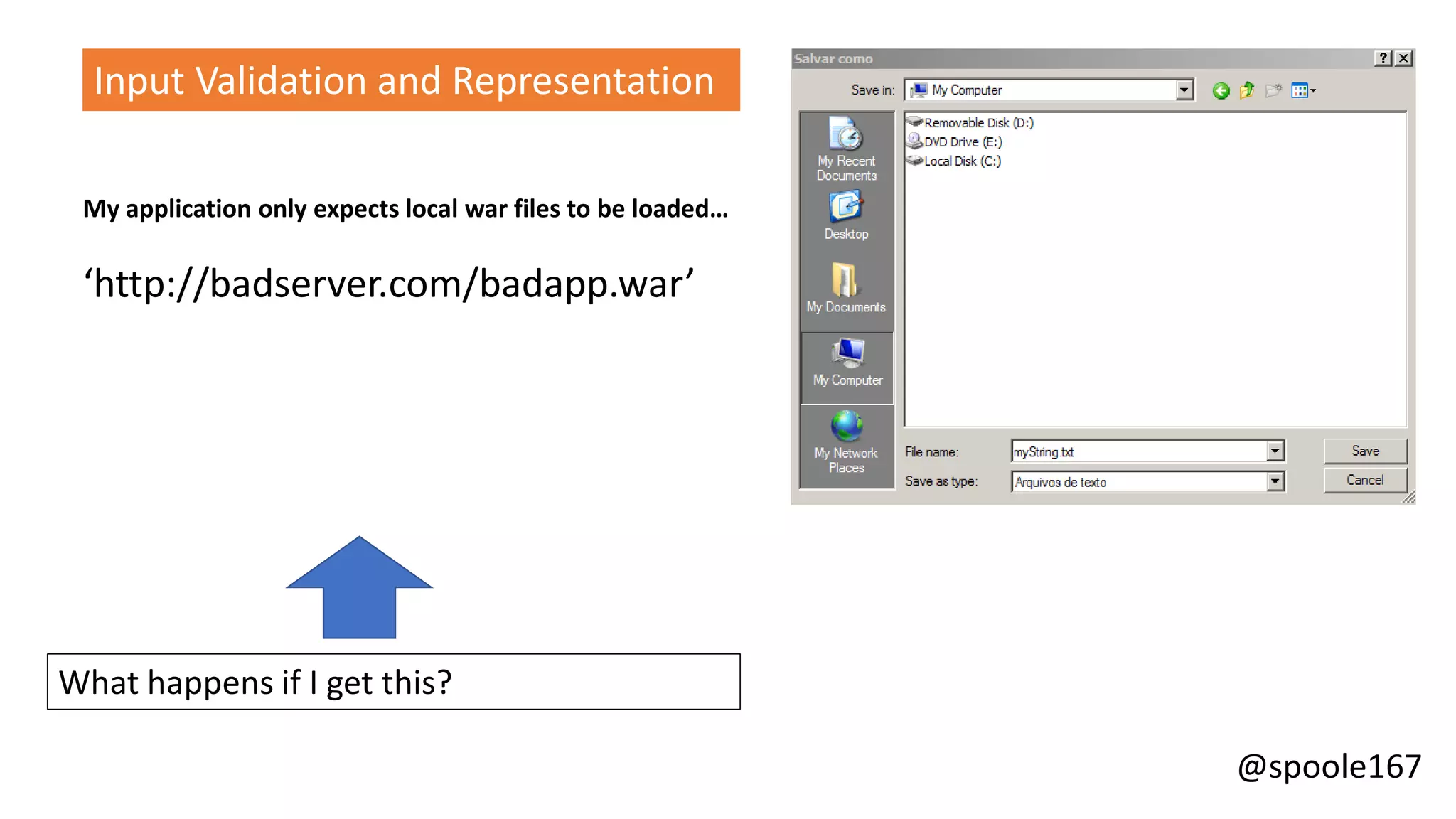 Input Validation and Representation

My application only expects local war files to be loaded…

‘http://badserver.com/badapp.war’

What happens if I get this?

Salvar como

?

Save in: My Computer

My Recent Documents

Desktop

My Documents

My Computer

My Network Places

Removable Disk (D:)

DVD Drive (E:)

Local Disk (C:)

File name: myString.txt

Save as type: Arquivos de texto

Save

Cancel

@spoole167